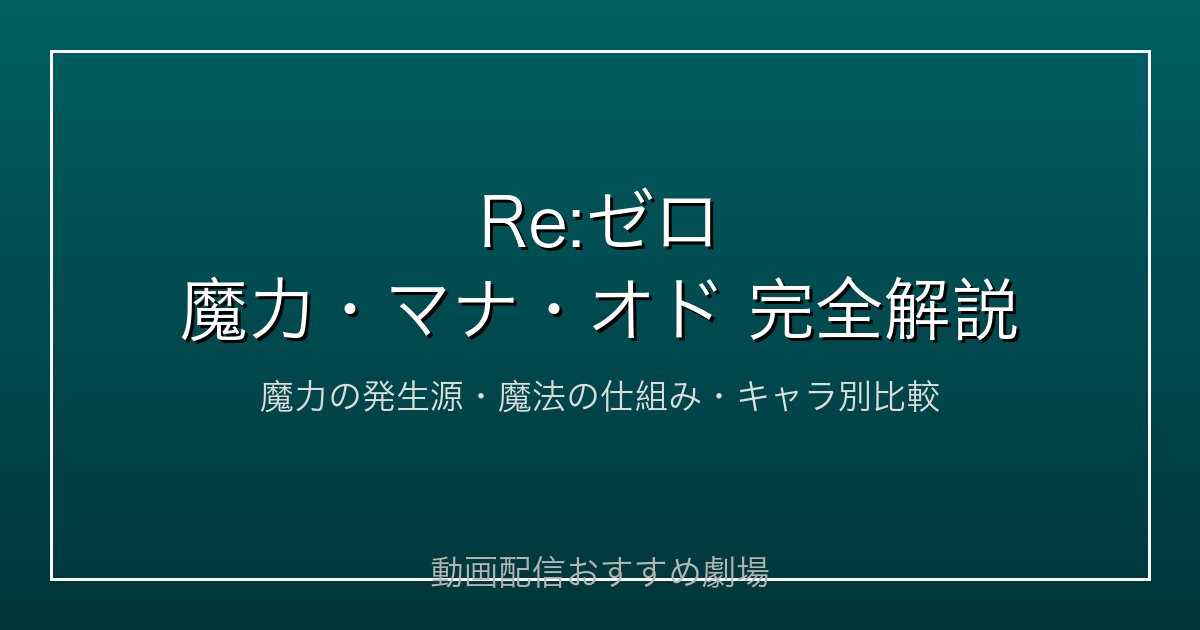 Re:ゼロ
魔力・マナ・オド 完全解説

魔力の発生源・魔法の仕組み・キャラ別比較

動画配信おすすめ劇場